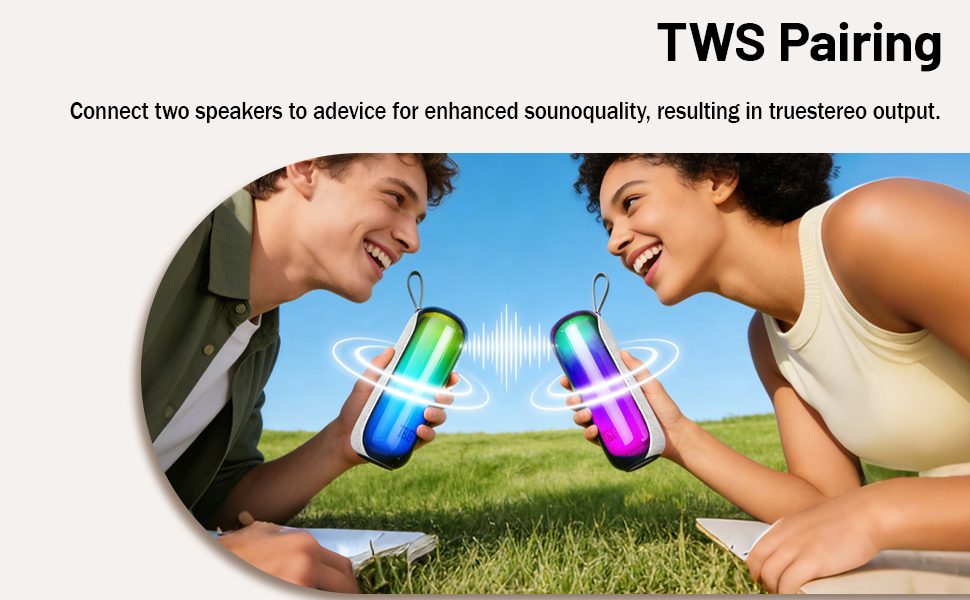 TWS Pairing

Connect two speakers to adevice for enhanced sounoquality, resulting in truestereo output.